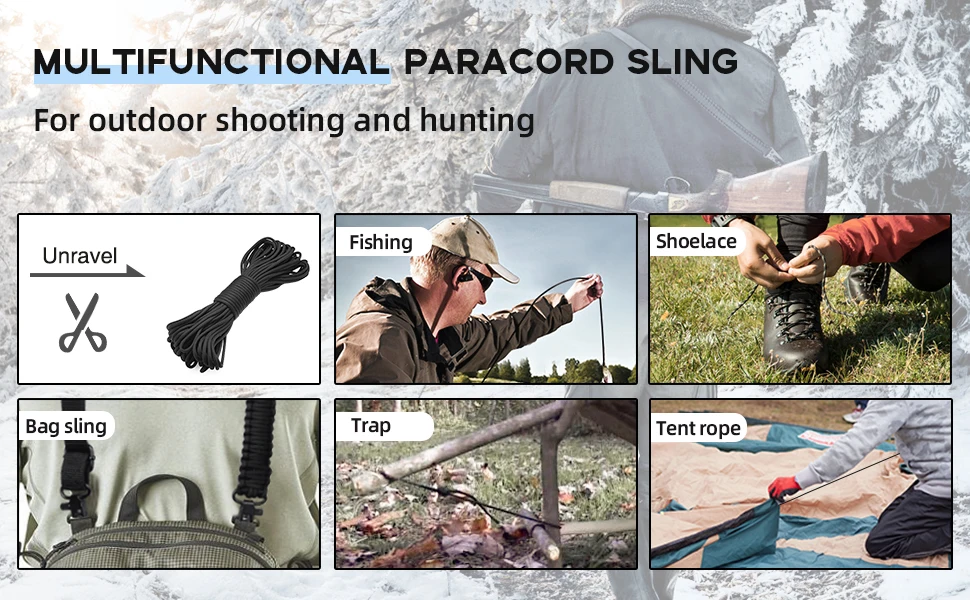 MULTIFUNCTIONAL PARACORD SLING

For outdoor shooting and hunting

Unravel

Fishing

Shoelace

Bag sling

Trap

Tent rope